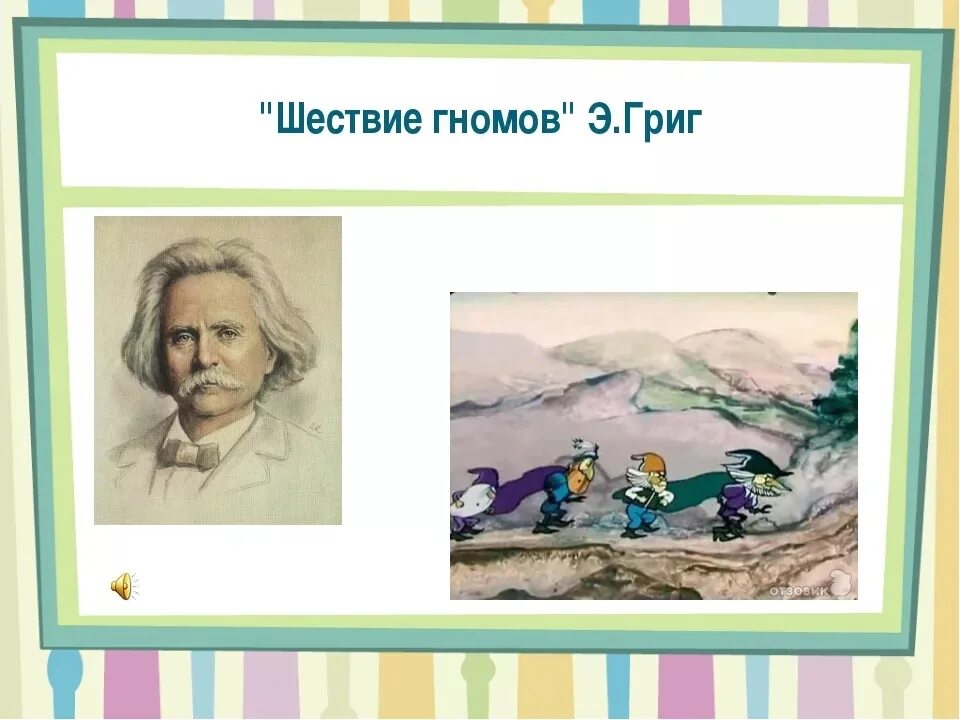 "Шествие гномов" Э.Григ

отзовик